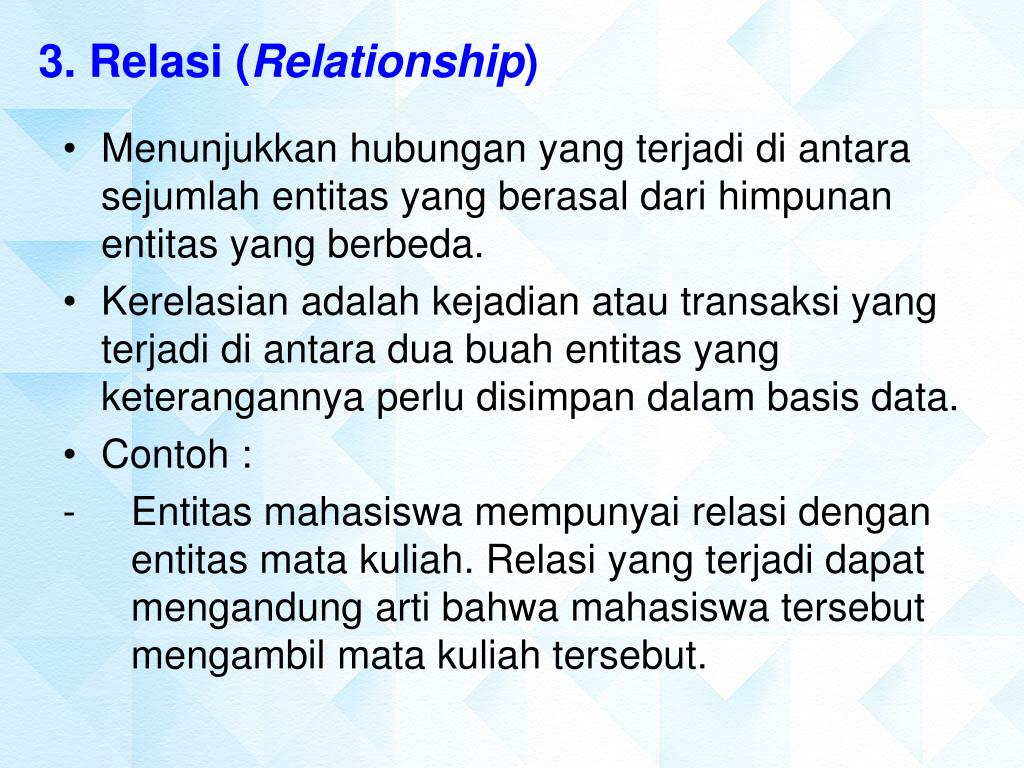 3. Relasi (Relationship)

• Menunjukkan hubungan yang terjadi di antara sejumlah entitas yang berasal dari himpunan entitas yang berbeda.
• Kerelasian adalah kejadian atau transaksi yang terjadi di antara dua buah entitas yang keterangannya perlu disimpan dalam basis data.
• Contoh :
- Entitas mahasiswa mempunyai relasi dengan entitas mata kuliah. Relasi yang terjadi dapat mengandung arti bahwa mahasiswa tersebut mengambil mata kuliah tersebut.